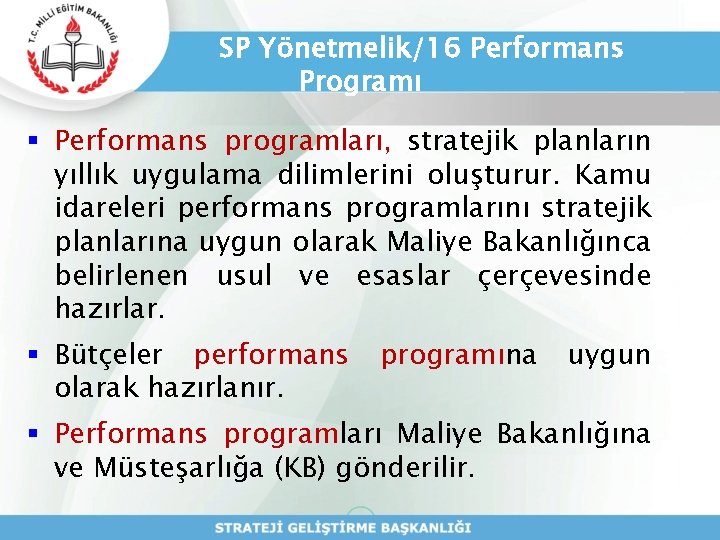 T.C. MİLLİ EĞİTİM BAKANLIĞI

SP Yönetmelik/16 Performans Programı

▪ Performans programları, stratejik planların yıllık uygulama dilimlerini oluşturur. Kamu idareleri performans programlarını stratejik planlarına uygun olarak Maliye Bakanlığınca belirlenen usul ve esaslar çerçevesinde hazırlar.

▪ Bütçeler performans programına uygun olarak hazırlanır.

▪ Performans programları Maliye Bakanlığına ve Müsteşarlığa (KB) gönderilir.

STRATEJİ GELİŞTİRME BAŞKANLIĞI